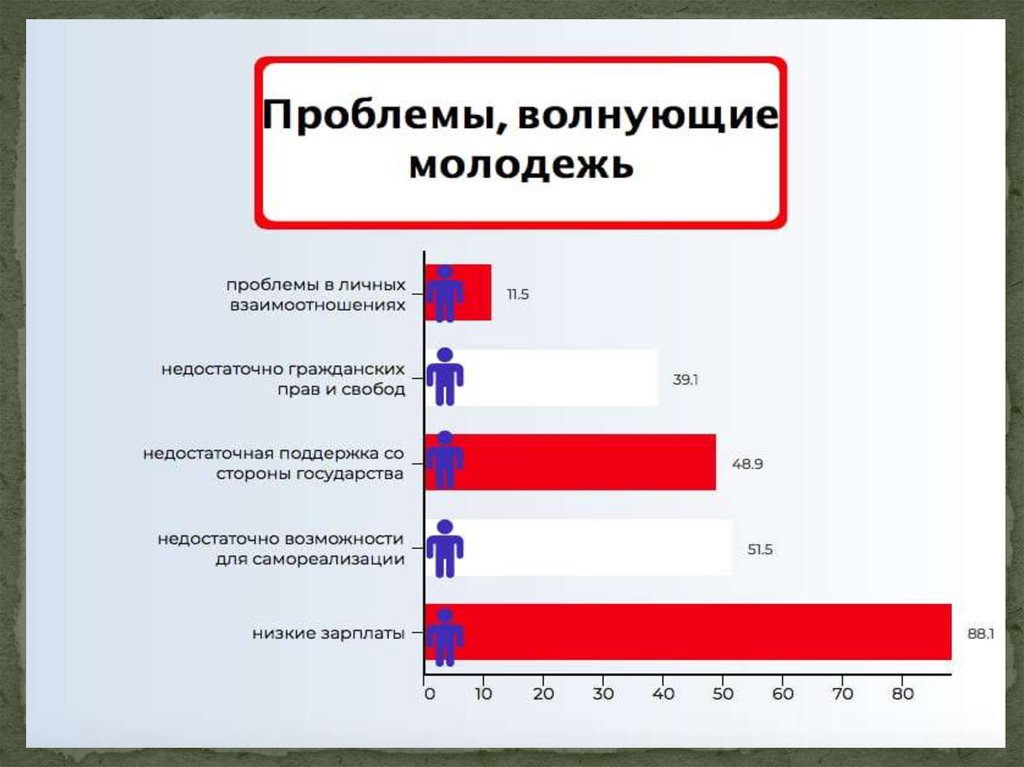 Проблемы, волнующие молодежь

проблемы в личных взаимоотношениях 11.5

недостаточно гражданских прав и свобод 39.1

недостаточная поддержка со стороны государства 48.9

недостаточно возможности для самореализации 51.5

низкие зарплаты 88.1

0 10 20 30 40 50 60 70 80